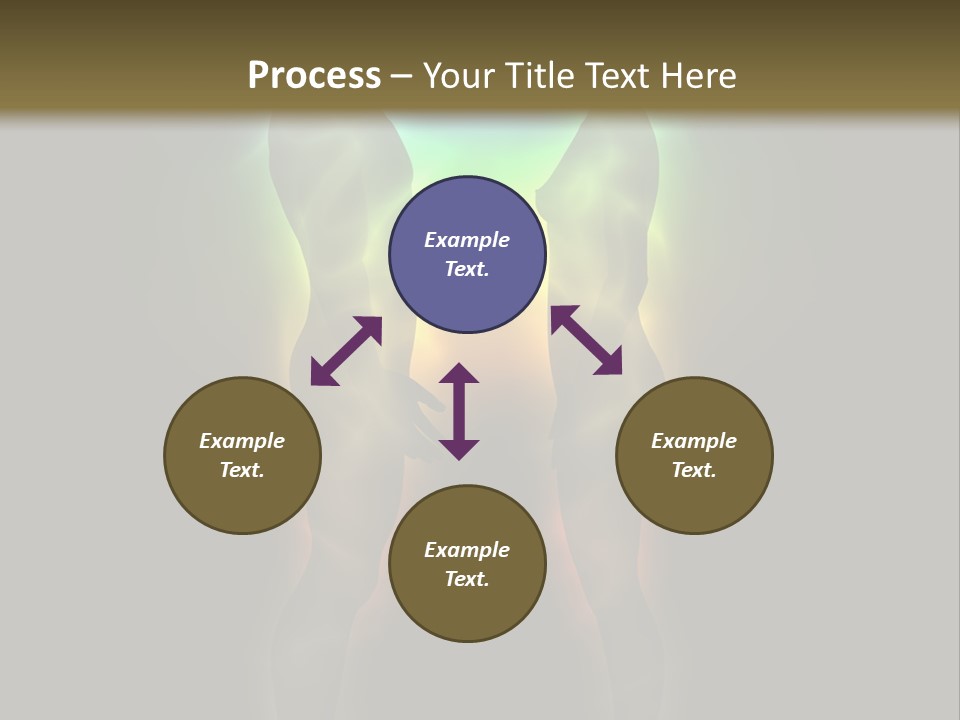 Process – Your Title Text Here

Example Text.

Example Text.

Example Text.

Example Text.